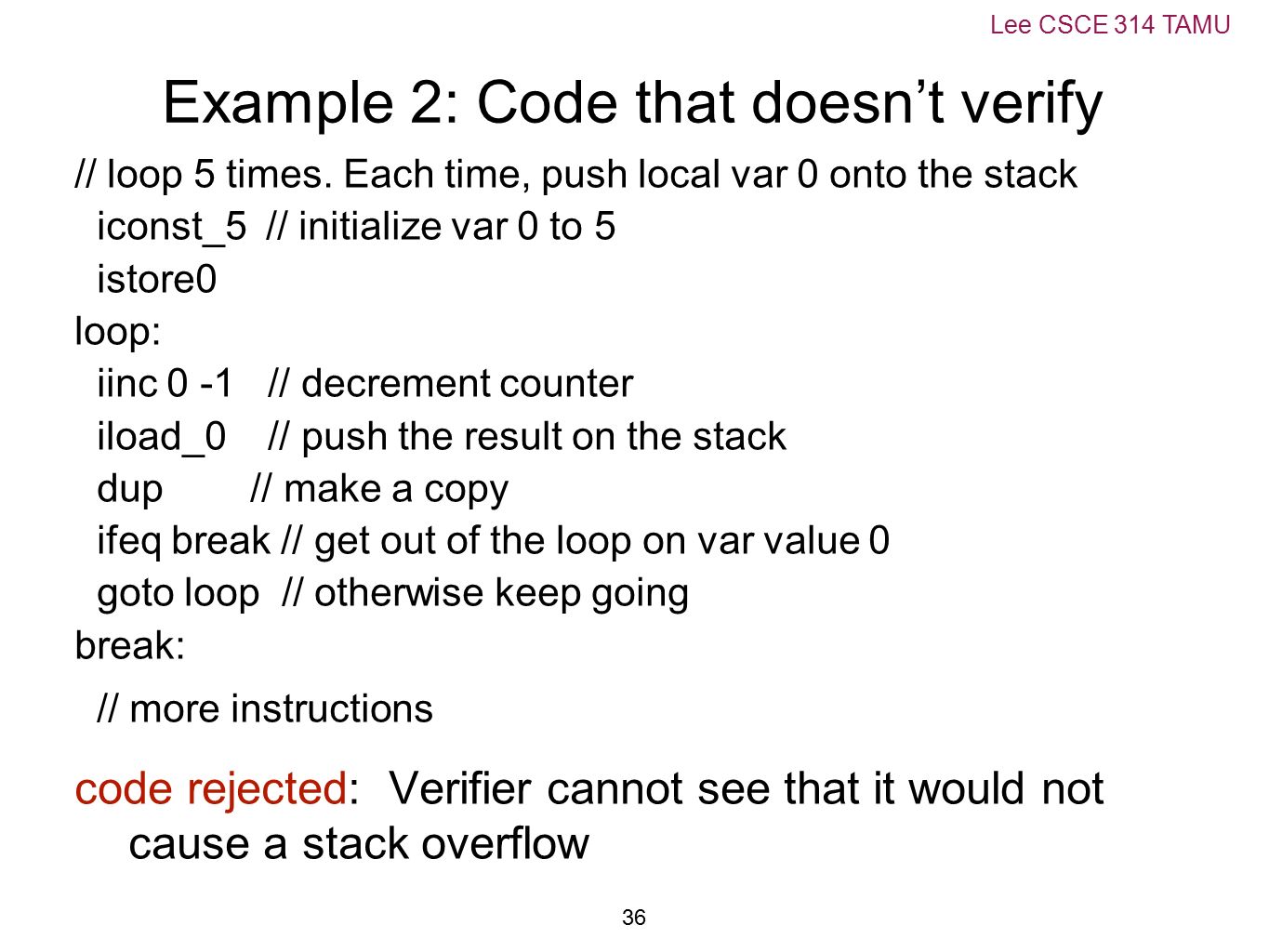 Lee CSCE 314 TAMU

Example 2: Code that doesn’t verify

// loop 5 times. Each time, push local var 0 onto the stack
iconst_5 // initialize var 0 to 5
istore0
loop:
iinc 0 -1 // decrement counter
iload_0 // push the result on the stack
dup // make a copy
ifeq break // get out of the loop on var value 0
goto loop // otherwise keep going
break:
// more instructions

code rejected: Verifier cannot see that it would not cause a stack overflow

36